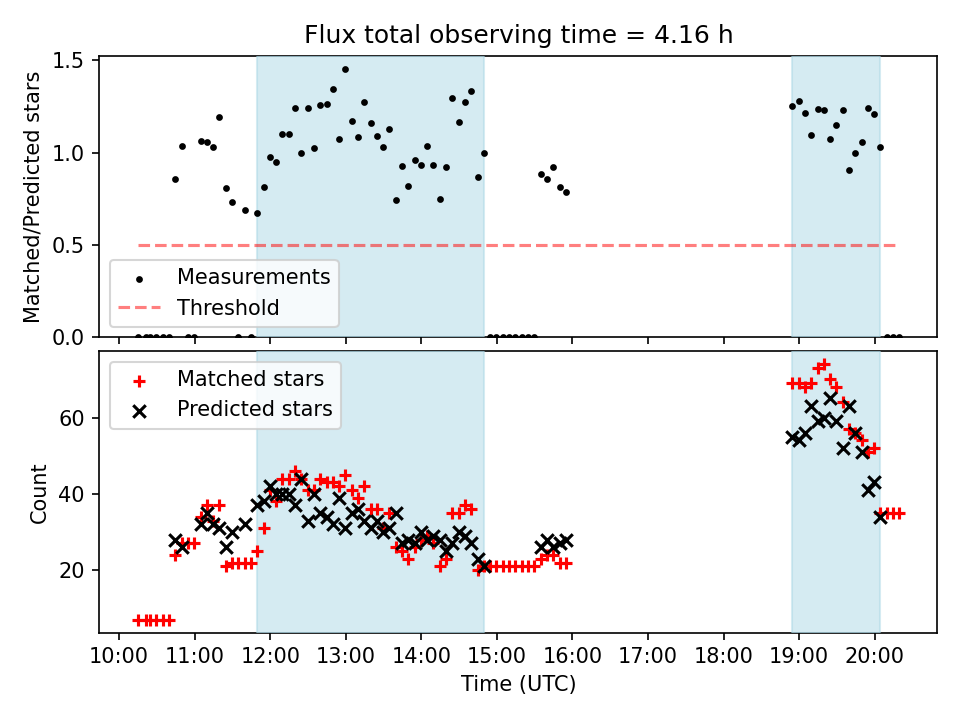 Flux total observing time = 4.16 h

Matched/Predicted stars

1.5
1.0
0.5
0.0

Measurements
Threshold

Matched stars
Predicted stars

Count

60
40
20

10:00
11:00
12:00
13:00
14:00
15:00
16:00
17:00
18:00
19:00
20:00

Time (UTC)